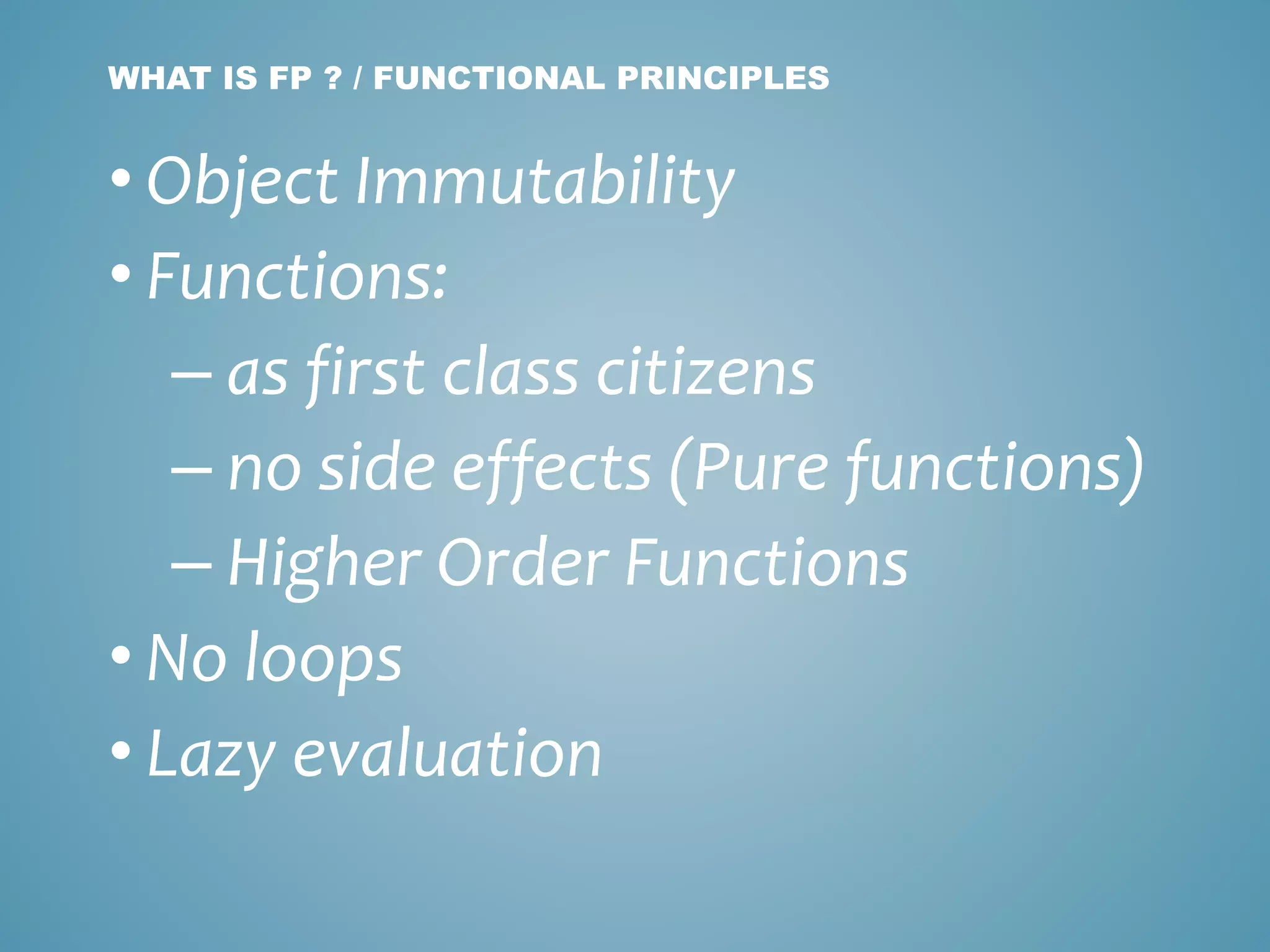 WHAT IS FP ? / FUNCTIONAL PRINCIPLES

• Object Immutability
• Functions:
– as first class citizens
– no side effects (Pure functions)
– Higher Order Functions
• No loops
• Lazy evaluation